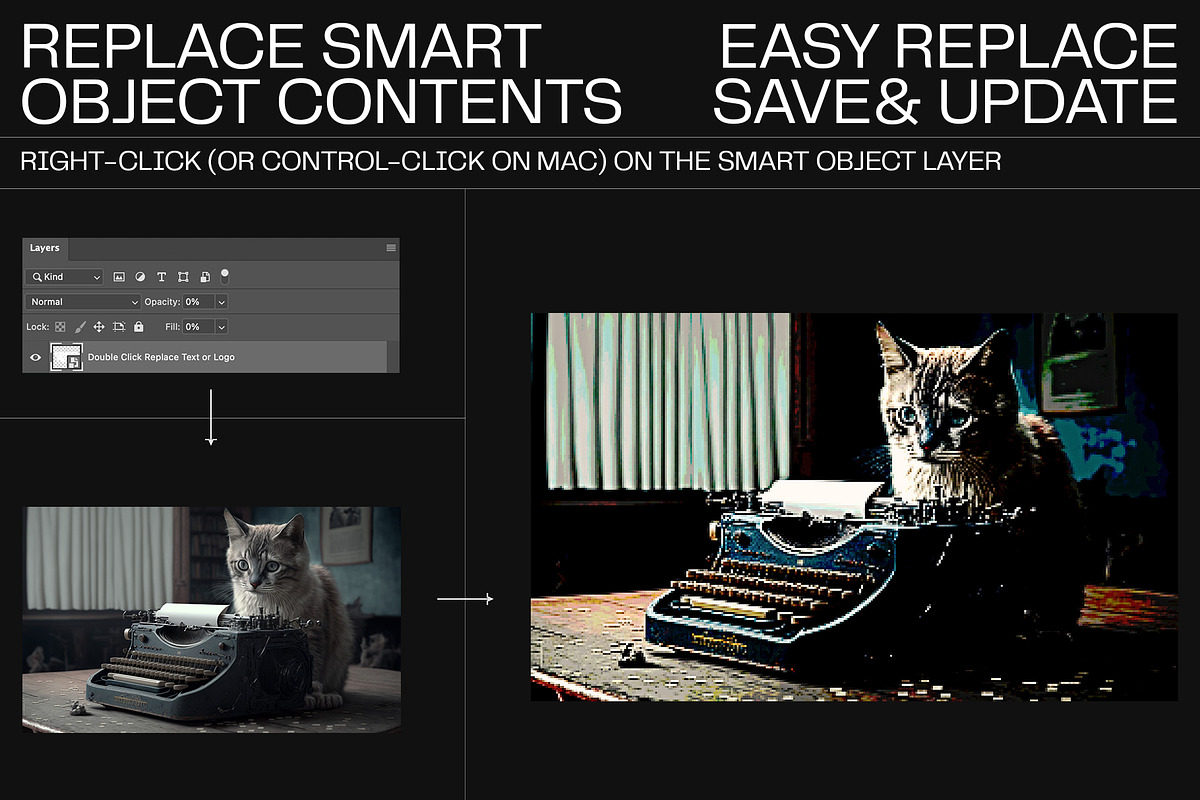 REPLACE SMART OBJECT CONTENTS

EASY REPLACE SAVE& UPDATE

RIGHT-CLICK (OR CONTROL-CLICK ON MAC) ON THE SMART OBJECT LAYER

Layers

Kind

Normal

Opacity: 0%

Lock:

Fill: 0%

Double Click Replace Text or Logo